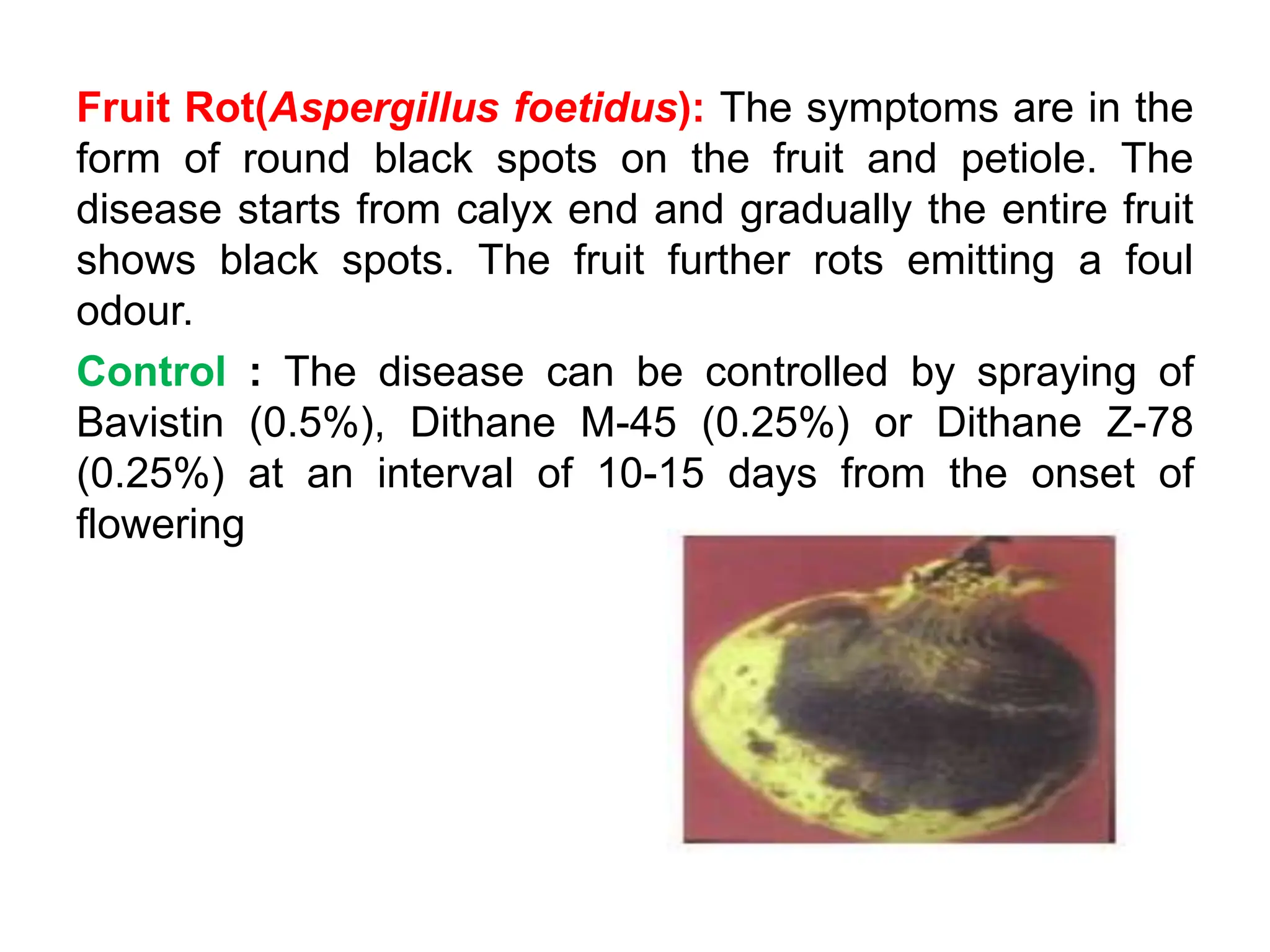 Fruit Rot(Aspergillus foetidus): The symptoms are in the form of round black spots on the fruit and petiole. The disease starts from calyx end and gradually the entire fruit shows black spots. The fruit further rots emitting a foul odour.

Control : The disease can be controlled by spraying of Bavistin (0.5%), Dithane M-45 (0.25%) or Dithane Z-78 (0.25%) at an interval of 10-15 days from the onset of flowering